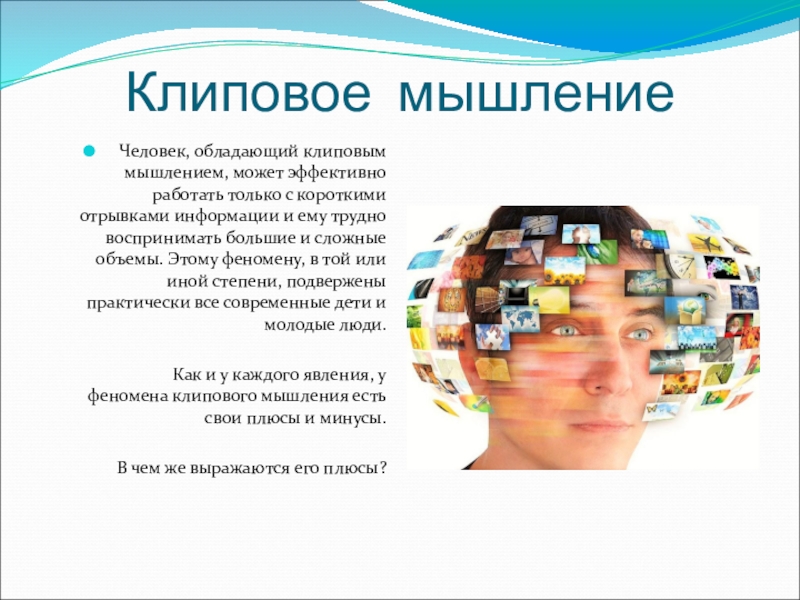 Клиповое мышление

Человек, обладающий клиповым мышлением, может эффективно работать только с короткими отрывками информации и ему трудно воспринимать большие и сложные объемы. Этому феномену, в той или иной степени, подвержены практически все современные дети и молодые люди.

Как и у каждого явления, у феномена клипового мышления есть свои плюсы и минусы.

В чем же выражаются его плюсы?